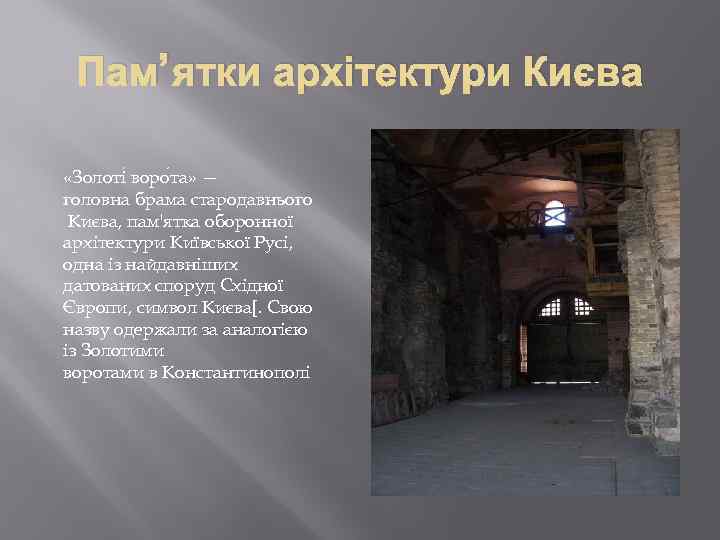 Пам’ятки архітектури Києва

«Золоті воро́та» — головна брама стародавнього Києва, пам'ятка оборонної архітектури Київської Русі, одна із найдавніших датованих споруд Східної Європи, символ Києва[. Свою назву одержали за аналогією із Золотими воротами в Константинополі